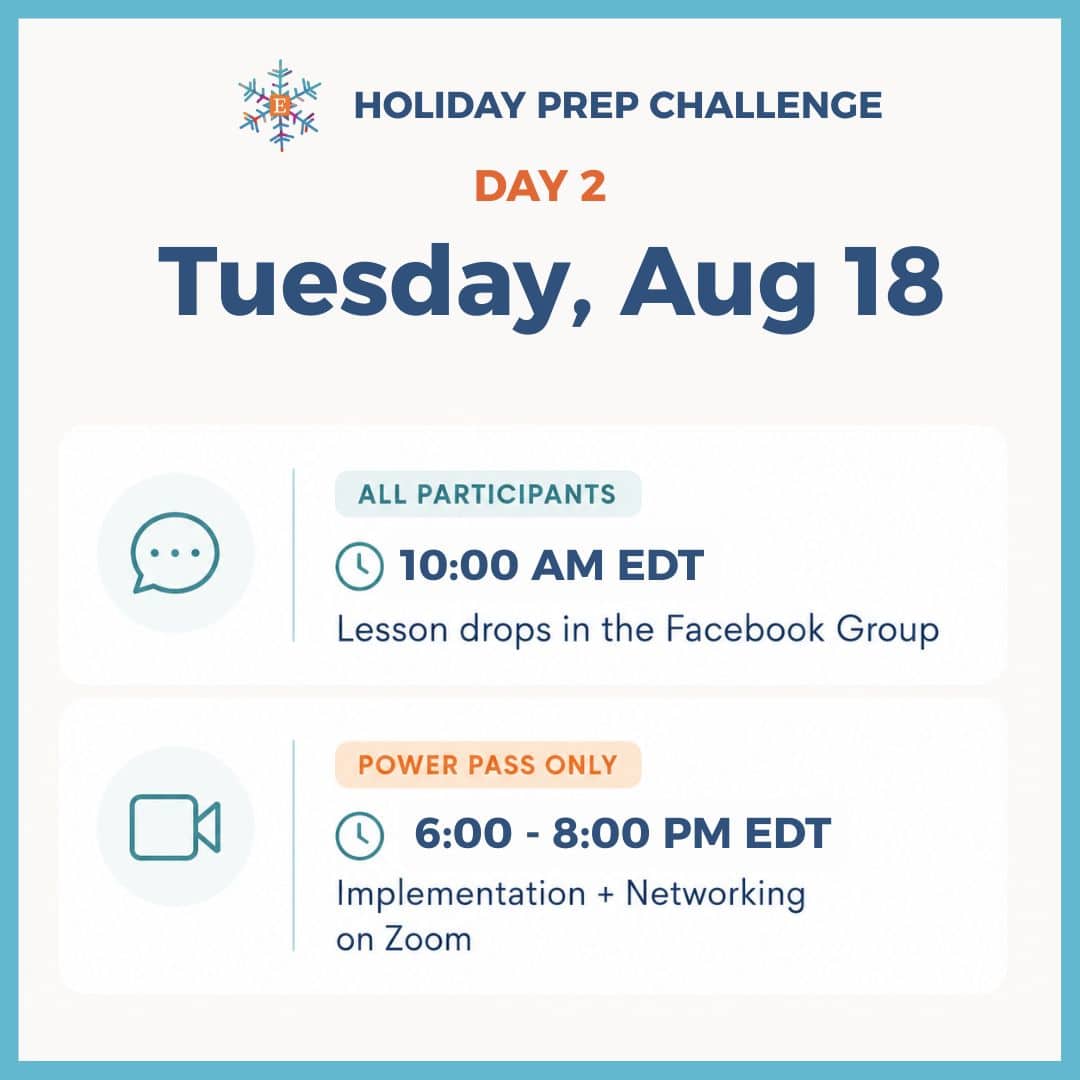 E

HOLIDAY PREP CHALLENGE

DAY 2

Tuesday, Aug 18

ALL PARTICIPANTS

10:00 AM EDT

Lesson drops in the Facebook Group

POWER PASS ONLY

6:00 - 8:00 PM EDT

Implementation + Networking on Zoom